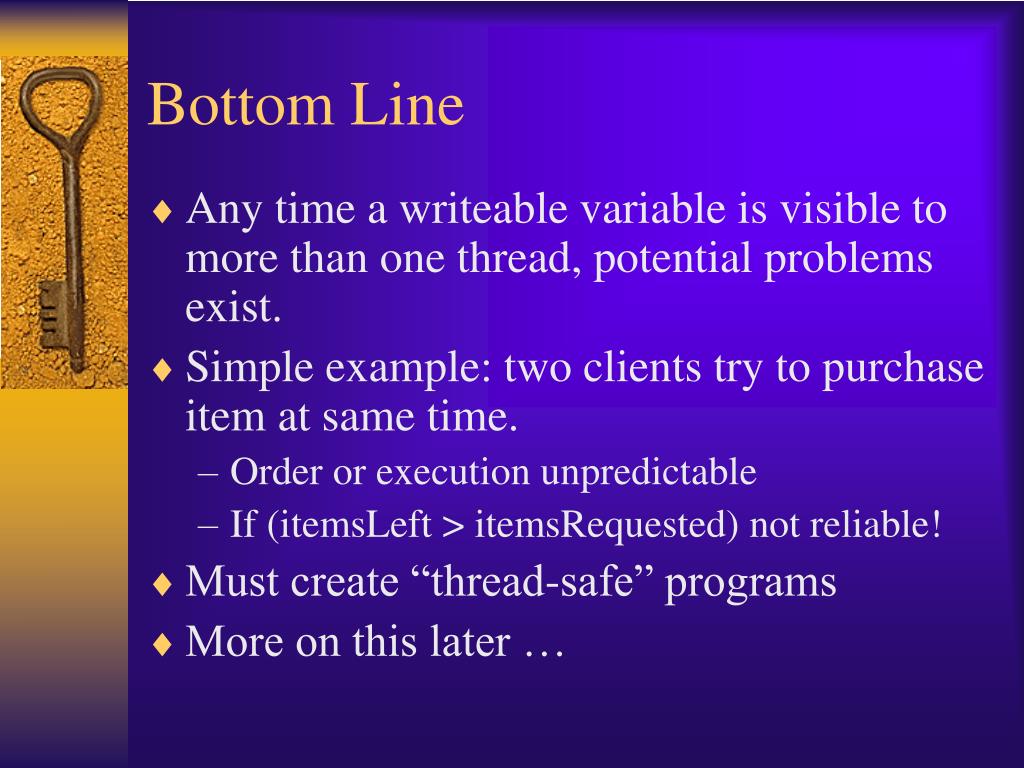 Bottom Line

♦ Any time a writeable variable is visible to more than one thread, potential problems exist.
♦ Simple example: two clients try to purchase item at same time.
– Order or execution unpredictable
– If (itemsLeft > itemsRequested) not reliable!
♦ Must create “thread-safe” programs
♦ More on this later …